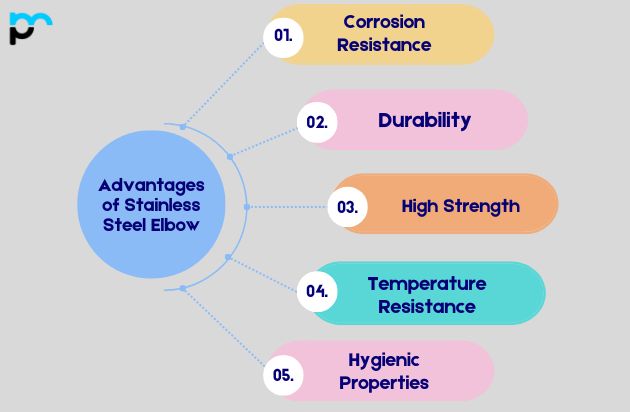 Advantages of Stainless Steel Elbow

01. Corrosion Resistance

02. Durability

03. High Strength

04. Temperature Resistance

05. Hygienic Properties